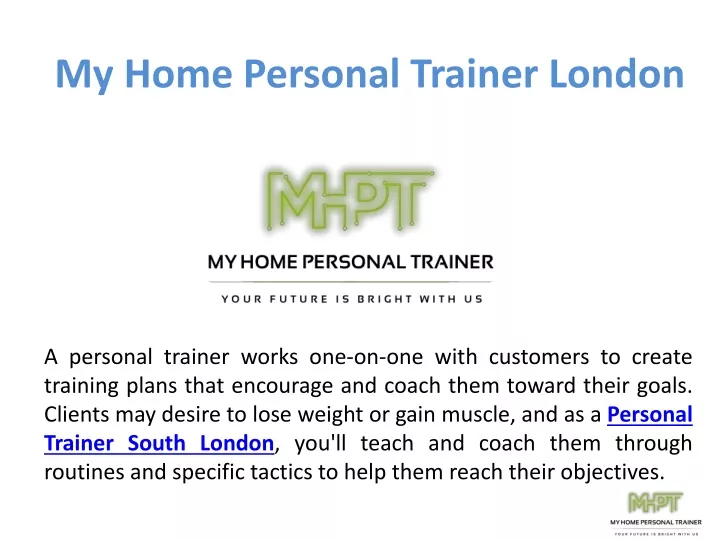 My Home Personal Trainer London

MHPT

MY HOME PERSONAL TRAINER

YOUR FUTURE IS BRIGHT WITH US

A personal trainer works one-on-one with customers to create training plans that encourage and coach them toward their goals. Clients may desire to lose weight or gain muscle, and as a Personal Trainer South London, you'll teach and coach them through routines and specific tactics to help them reach their objectives.

MHPT

MY HOME PERSONAL TRAINER

YOUR FUTURE IS BRIGHT WITH US